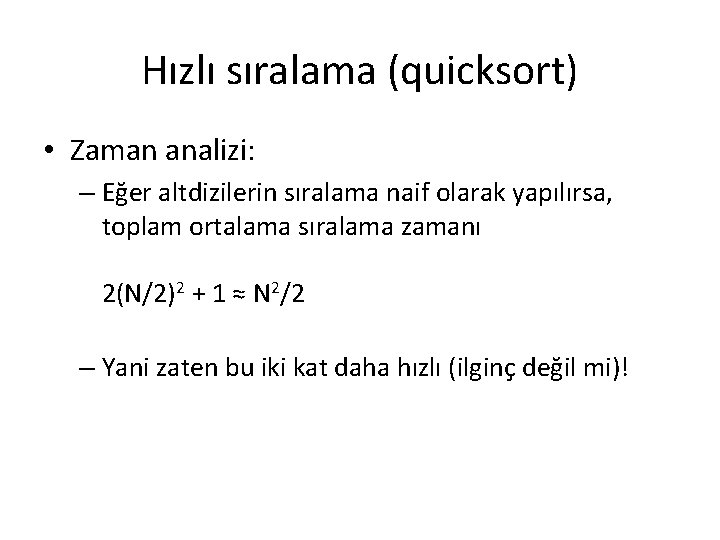 Hızlı sıralama (quicksort)

• Zaman analizi:

– Eğer altdizilerin sıralama naif olarak yapılırsa, toplam ortalama sıralama zamanı

$2(N/2)^2 + 1 \approx N^2/2$

– Yani zaten bu iki kat daha hızlı (ilginç değil mi)!